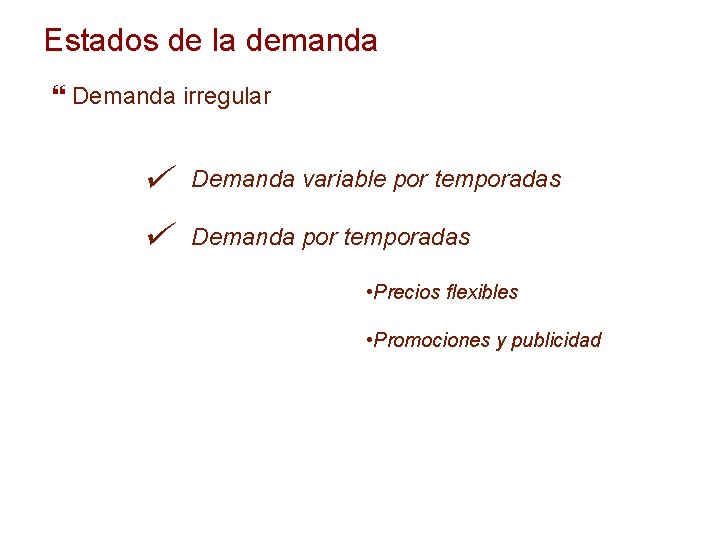 Estados de la demanda

❝ Demanda irregular

✓ Demanda variable por temporadas

✓ Demanda por temporadas

•Precios flexibles

•Promociones y publicidad